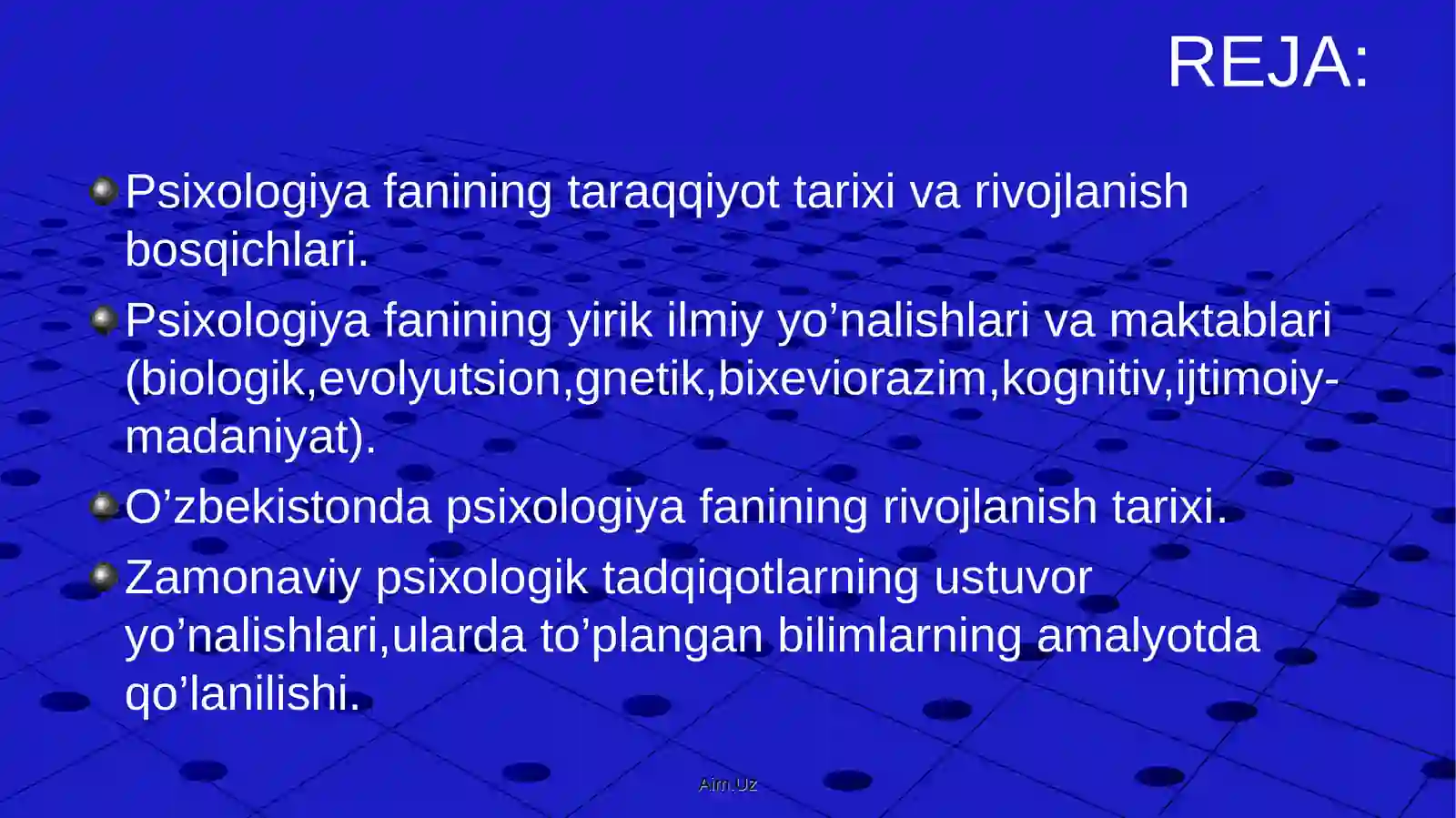 REJA:

Psixologiya fanining taraqqiyot tarixi va rivojlanish bosqichlari.

Psixologiya fanining yirik ilmiy yo’nalishlari va maktablari (biologik,evolyutsion,gnetik,bixeviorazim,kognitiv,ijtimoiy-madaniyat).

O’zbekistonda psixologiya fanining rivojlanish tarixi.

Zamonaviy psixologik tadqiqotlarning ustuvor yo’nalishlari,ularda to’plangan bilimlarning amalyotda qo’lanilishi.

Aim.Uz